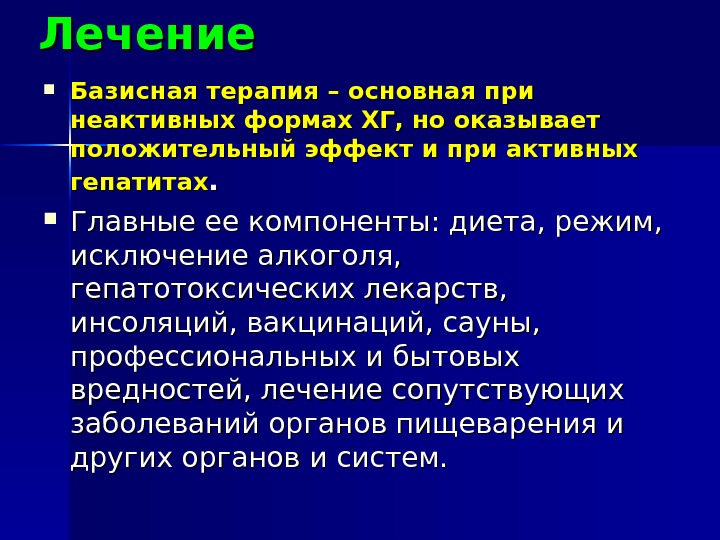 Лечение

Базисная терапия – основная при неактивных формах ХГ, но оказывает положительный эффект и при активных гепатитах.

Главные ее компоненты: диета, режим, исключение алкоголя, гепатотоксических лекарств, инсоляций, вакцинаций, сауны, профессиональных и бытовых вредностей, лечение сопутствующих заболеваний органов пищеварения и других органов и систем.